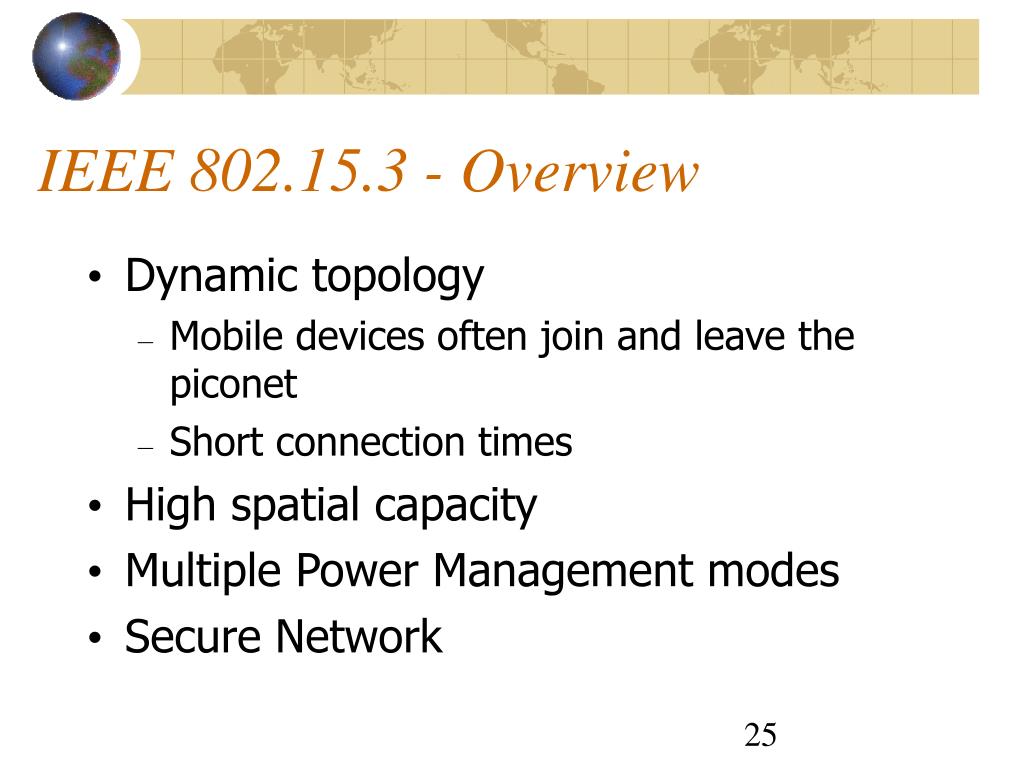 IEEE 802.15.3 - Overview

• Dynamic topology
– Mobile devices often join and leave the piconet
– Short connection times
• High spatial capacity
• Multiple Power Management modes
• Secure Network

25